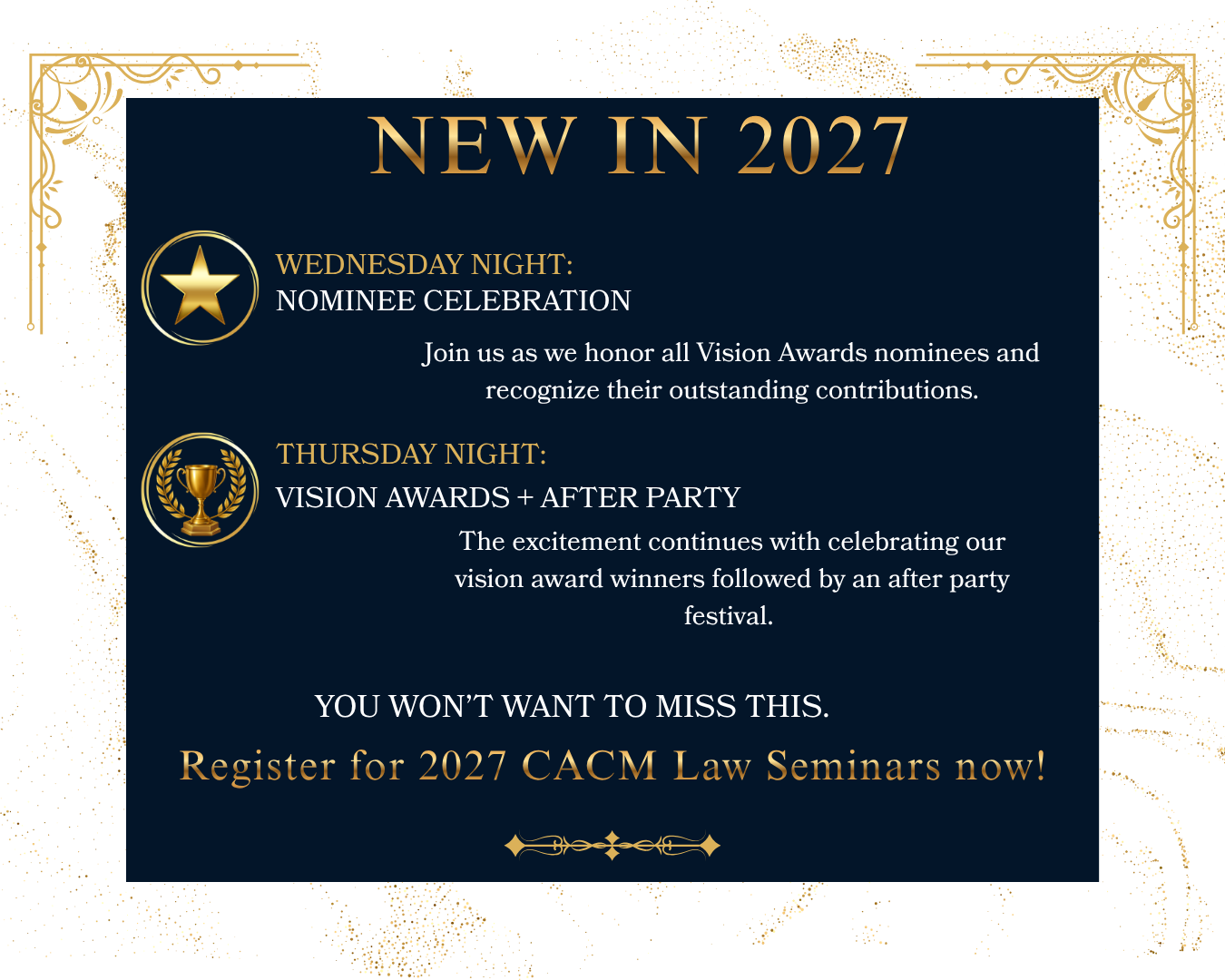 NEW IN 2027

WEDNESDAY NIGHT:
NOMINEE CELEBRATION

Join us as we honor all Vision Awards nominees and recognize their outstanding contributions.

THURSDAY NIGHT:
VISION AWARDS + AFTER PARTY

The excitement continues with celebrating our vision award winners followed by an after party festival.

YOU WON'T WANT TO MISS THIS.

Register for 2027 CACM Law Seminars now!